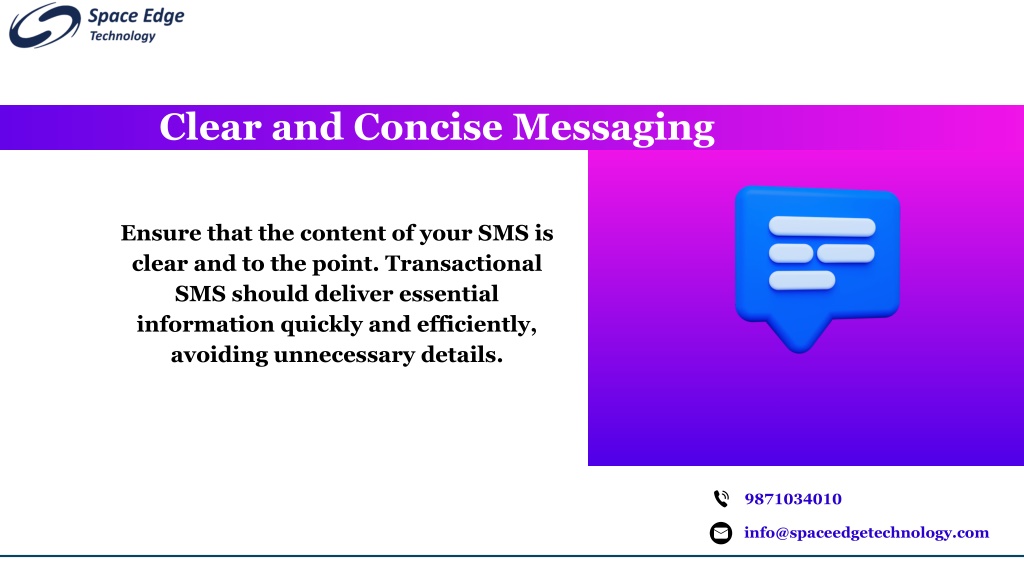 Space Edge
Technology

Clear and Concise Messaging

Ensure that the content of your SMS is clear and to the point. Transactional SMS should deliver essential information quickly and efficiently, avoiding unnecessary details.

9871034010

info@spaceedgetechnology.com